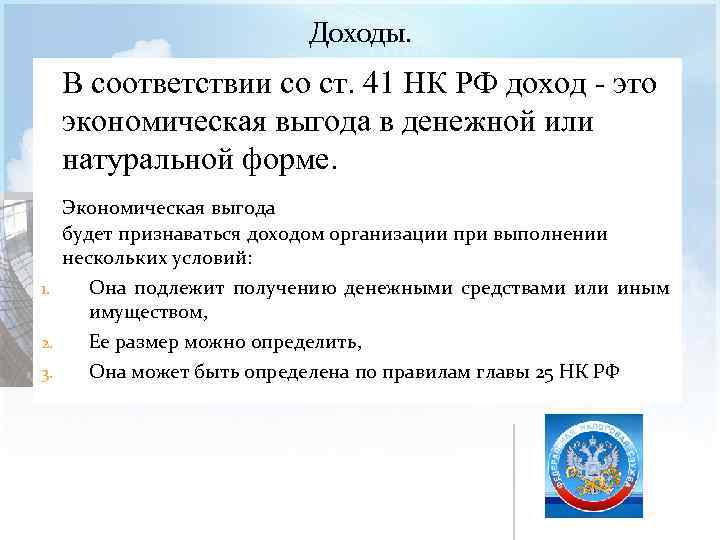 Доходы.

В соответствии со ст. 41 НК РФ доход - это экономическая выгода в денежной или натуральной форме.

Экономическая выгода
будет признаваться доходом организации при выполнении нескольких условий:

1. Она подлежит получению денежными средствами или иным имуществом,
2. Ее размер можно определить,
3. Она может быть определена по правилам главы 25 НК РФ

ФЕДЕРАЛЬНАЯ НАЛОГОВАЯ СЛУЖБА